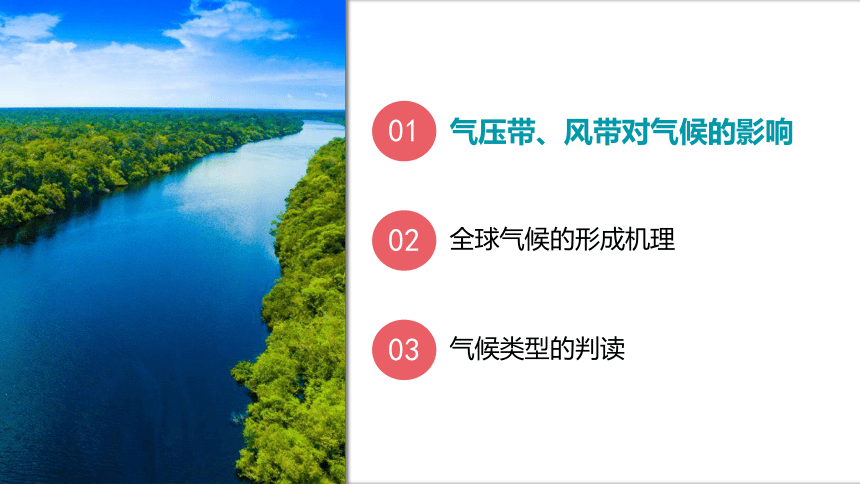 01 气压带、风带对气候的影响

02 全球气候的形成机理

03 气候类型的判读